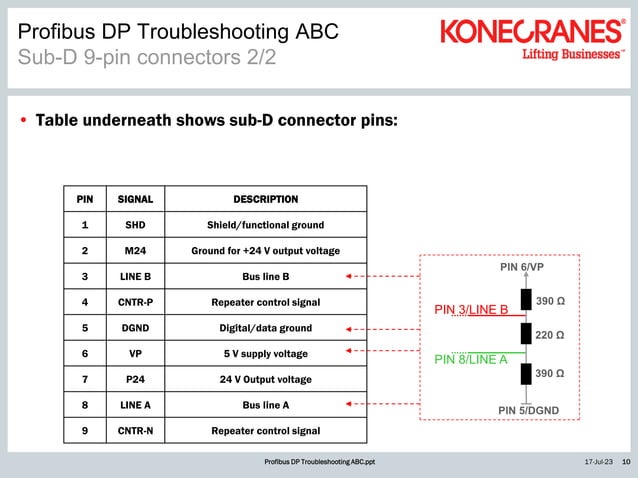 Profibus DP Troubleshooting ABC
Sub-D 9-pin connectors 2/2

KONECRANES®
Lifting Businesses™

• Table underneath shows sub-D connector pins:

| PIN | SIGNAL | DESCRIPTION |
|---|---|---|
| 1 | SHD | Shield/functional ground |
| 2 | M24 | Ground for +24 V output voltage |
| 3 | LINE B | Bus line B |
| 4 | CNTR-P | Repeater control signal |
| 5 | DGND | Digital/data ground |
| 6 | VP | 5 V supply voltage |
| 7 | P24 | 24 V Output voltage |
| 8 | LINE A | Bus line A |
| 9 | CNTR-N | Repeater control signal |

PIN 6/VP
390 Ω
PIN 3/LINE B
220 Ω
PIN 8/LINE A
390 Ω
PIN 5/DGND

Profibus DP Troubleshooting ABC.ppt
17-Jul-23 10